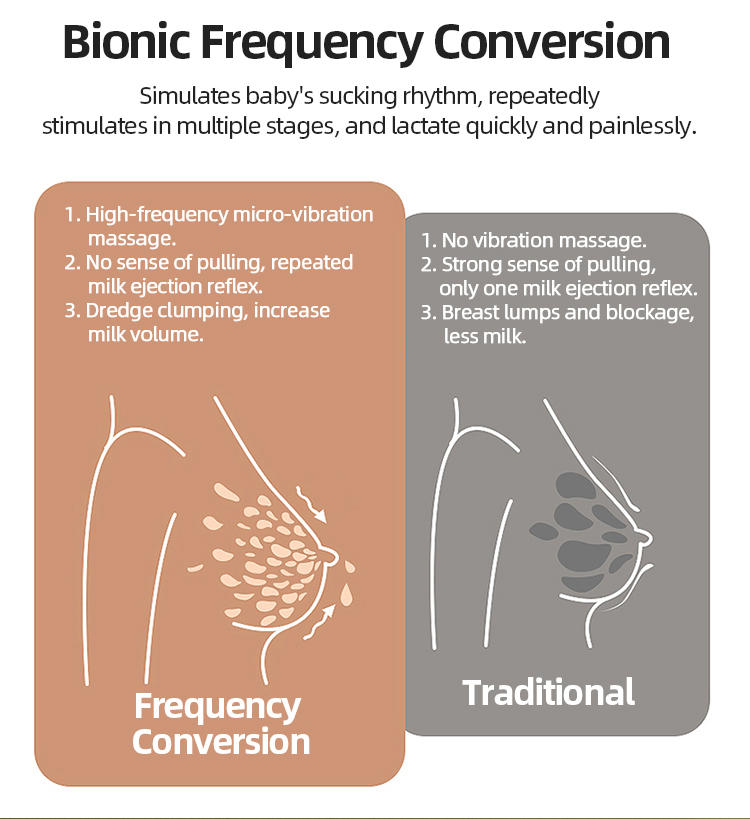 Bionic Frequency Conversion

Simulates baby's sucking rhythm, repeatedly stimulates in multiple stages, and lactate quickly and painlessly.

1. High-frequency micro-vibration massage.
2. No sense of pulling, repeated milk ejection reflex.
3. Dredge clumping, increase milk volume.

Frequency Conversion

1. No vibration massage.
2. Strong sense of pulling, only one milk ejection reflex.
3. Breast lumps and blockage, less milk.

Traditional